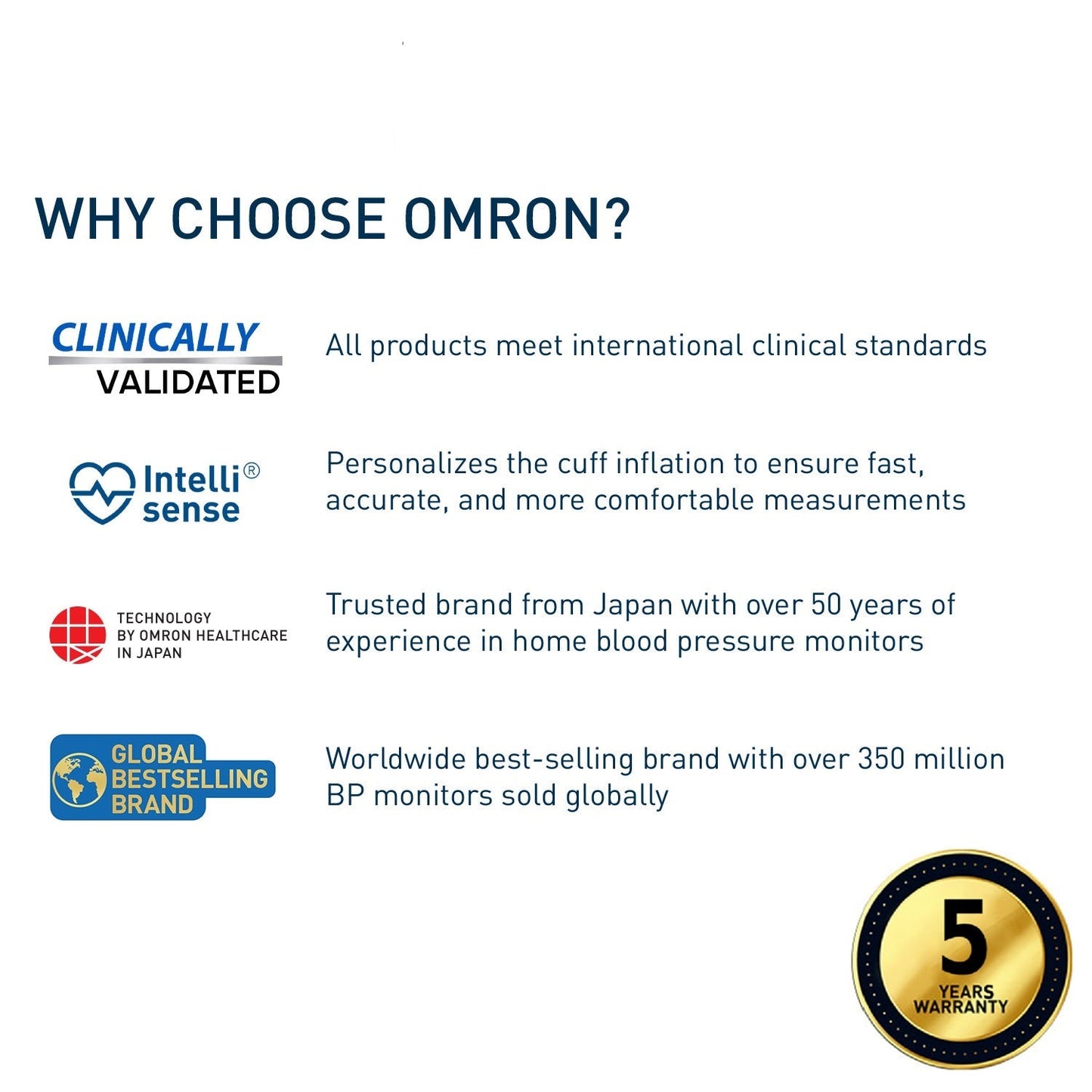 WHY CHOOSE OMRON?

CLINICALLY VALIDATED

All products meet international clinical standards

Intelli® sense

Personalizes the cuff inflation to ensure fast, accurate, and more comfortable measurements

TECHNOLOGY BY OMRON HEALTHCARE IN JAPAN

Trusted brand from Japan with over 50 years of experience in home blood pressure monitors

GLOBAL BESTSELLING BRAND

Worldwide best-selling brand with over 350 million BP monitors sold globally

5 YEARS WARRANTY